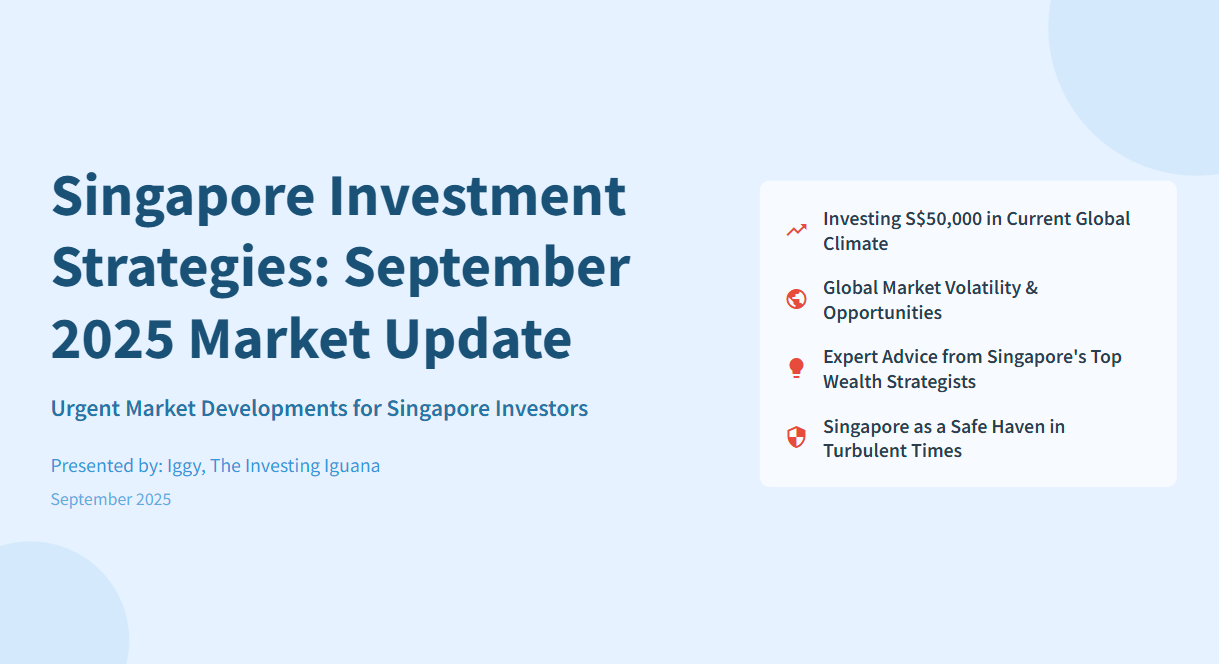 Singapore Investment Strategies: September 2025 Market Update

Urgent Market Developments for Singapore Investors

Presented by: Iggy, The Investing Iguana

September 2025

Investing S$50,000 in Current Global Climate

Global Market Volatility & Opportunities

Expert Advice from Singapore's Top Wealth Strategists

Singapore as a Safe Haven in Turbulent Times